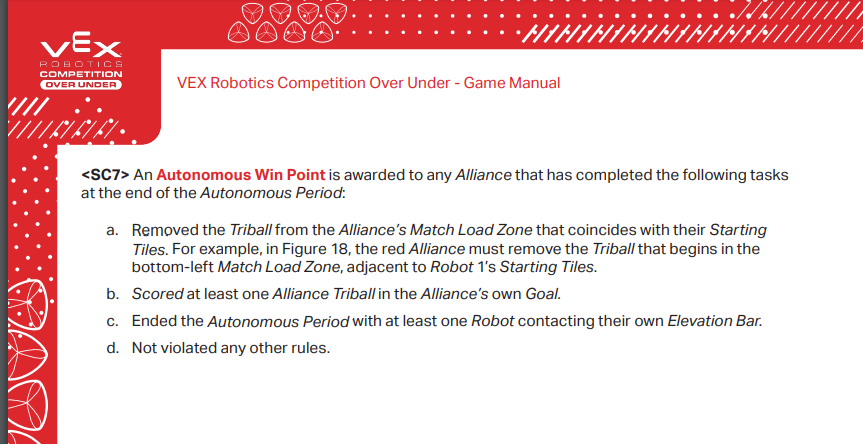 VEX
ROBOTICS
COMPETITION
OVER UNDER

VEX Robotics Competition Over Under - Game Manual

<SC7> An Autonomous Win Point is awarded to any Alliance that has completed the following tasks at the end of the Autonomous Period:

a. Removed the Triball from the Alliance's Match Load Zone that coincides with their Starting Tiles. For example, in Figure 18, the red Alliance must remove the Triball that begins in the bottom-left Match Load Zone, adjacent to Robot 1's Starting Tiles.

b. Scored at least one Alliance Triball in the Alliance's own Goal.

c. Ended the Autonomous Period with at least one Robot contacting their own Elevation Bar.

d. Not violated any other rules.